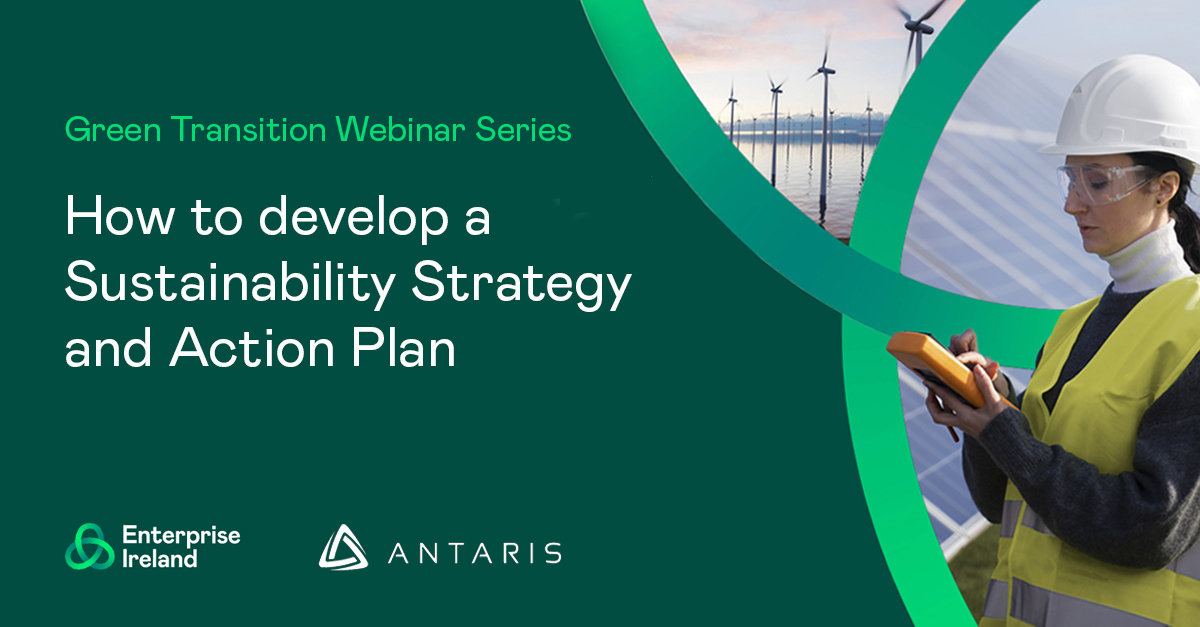 Green Transition Webinar Series

How to develop a Sustainability Strategy and Action Plan

Enterprise Ireland

ANTARIS